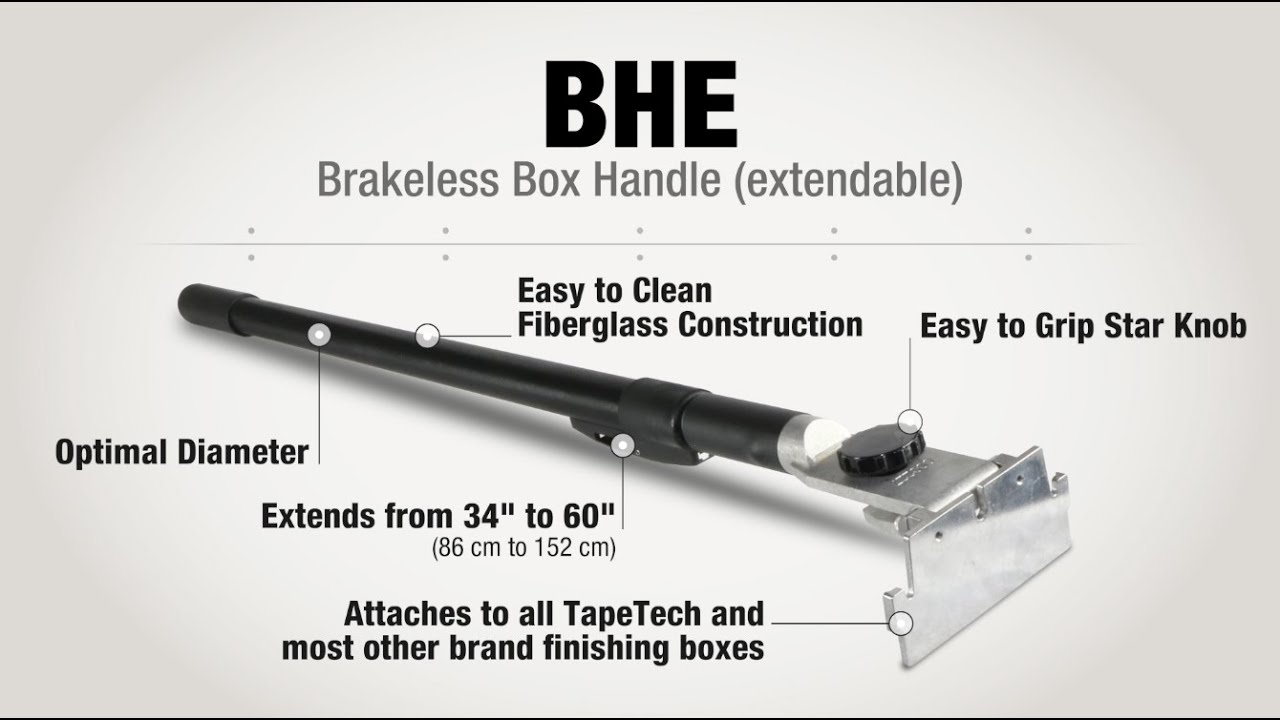 BHE
Brakeless Box Handle (extendable)

Easy to Clean
Fiberglass Construction

Easy to Grip Star Knob

Optimal Diameter

Extends from 34" to 60"
(86 cm to 152 cm)

Attaches to all TapeTech and
most other brand finishing boxes